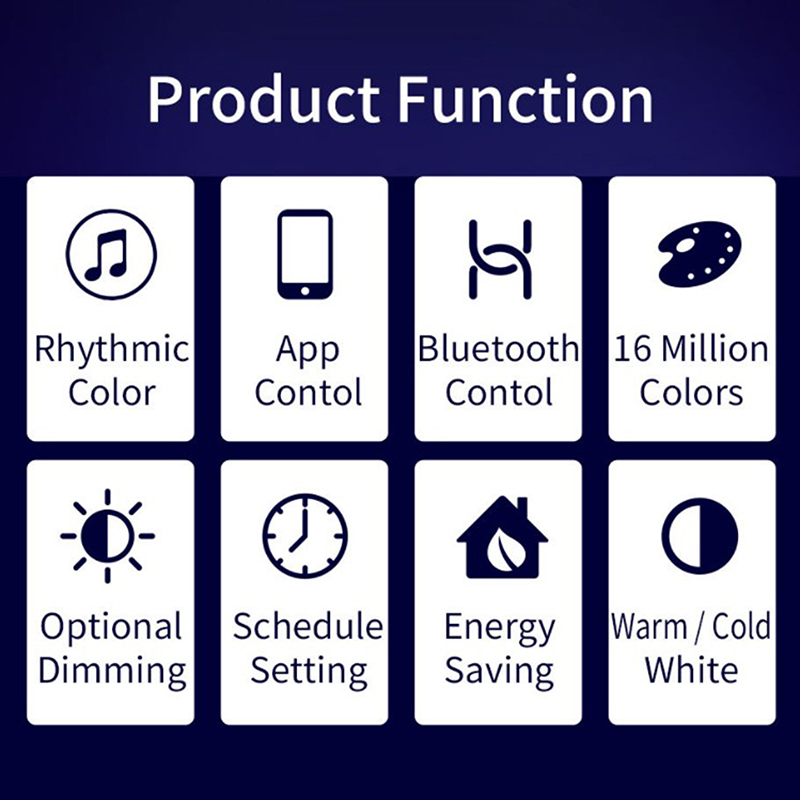 Product Function

Rhythmic Color

App Contol

Bluetooth Contol

16 Million Colors

Optional Dimming

Schedule Setting

Energy Saving

Warm / Cold White